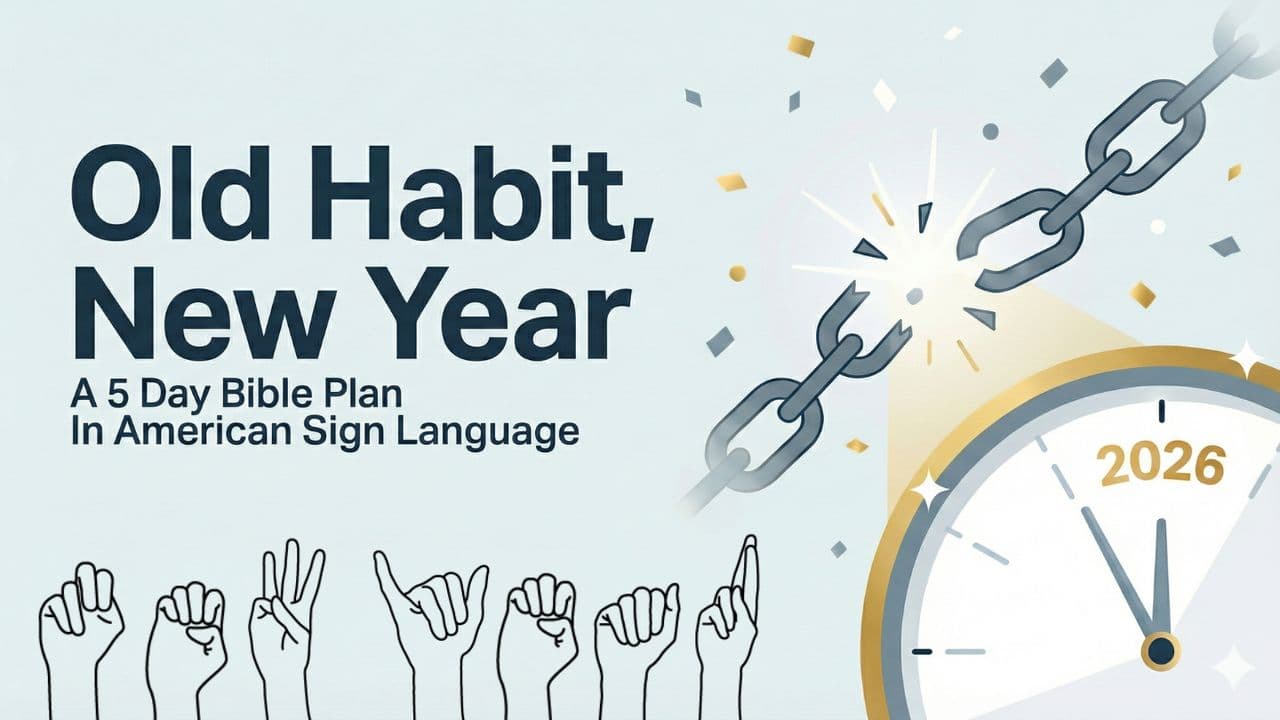 Old Habit, New Year

A 5 Day Bible Plan In American Sign Language

2026